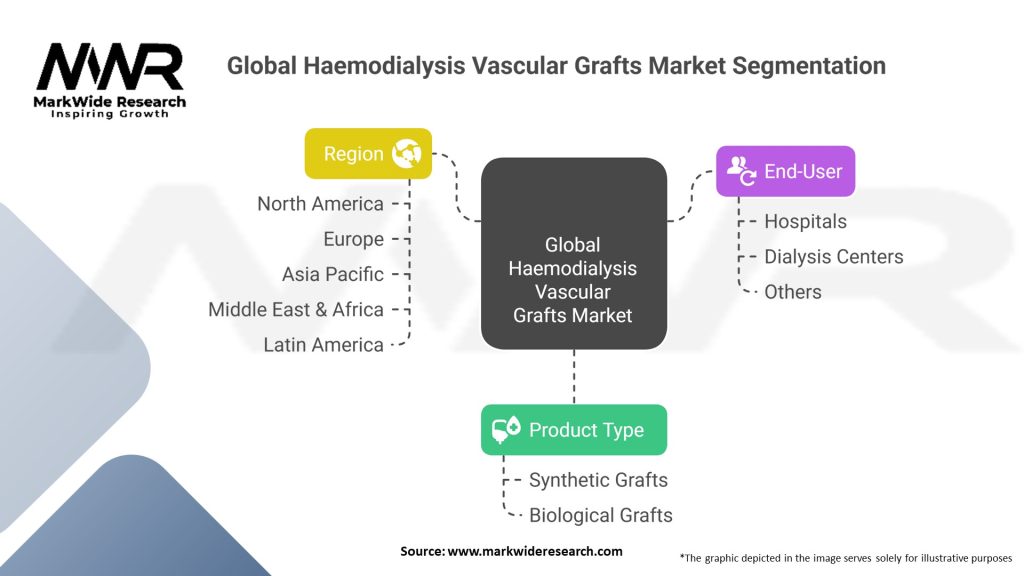 MWR
MarkWide Research
Inspiring Growth

Global Haemodialysis Vascular Grafts Market Segmentation

Region
North America
Europe
Asia Pacific
Middle East & Africa
Latin America

Global Haemodialysis Vascular Grafts Market

End-User
Hospitals
Dialysis Centers
Others

Product Type
Synthetic Grafts
Biological Grafts

Source: www.markwideresearch.com

*The graphic depicted in the image serves solely for illustrative purposes